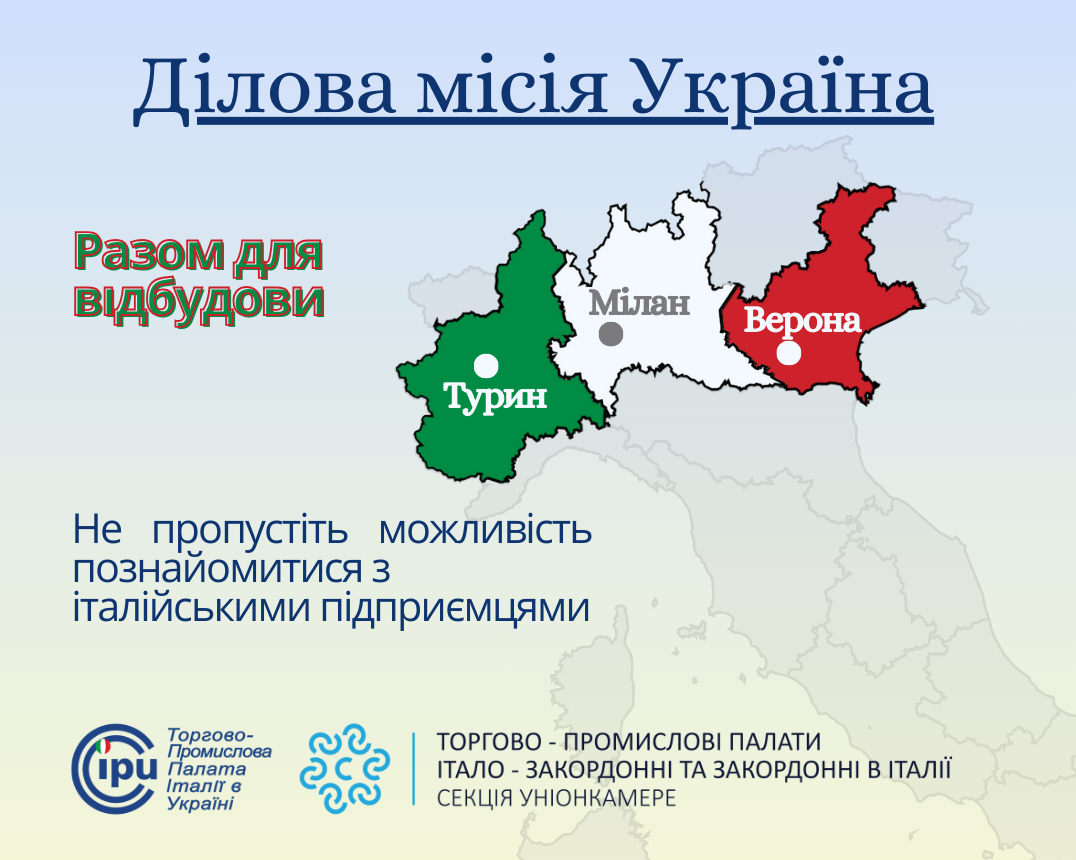 Ділова місія Україна

Разом для відбудови

Мілан

Верона

Турин

Не пропустіть можливість познайомитися з італійськими підприємцями

ipu

Торгово-Промислова Палата Італії в Україні

ТОРГОВО - ПРОМИСЛОВІ ПАЛАТИ
ІТАЛО - ЗАКОРДОННІ ТА ЗАКОРДОННІ В ІТАЛІЇ
СЕКЦІЯ УНІОНКАМЕРЕ